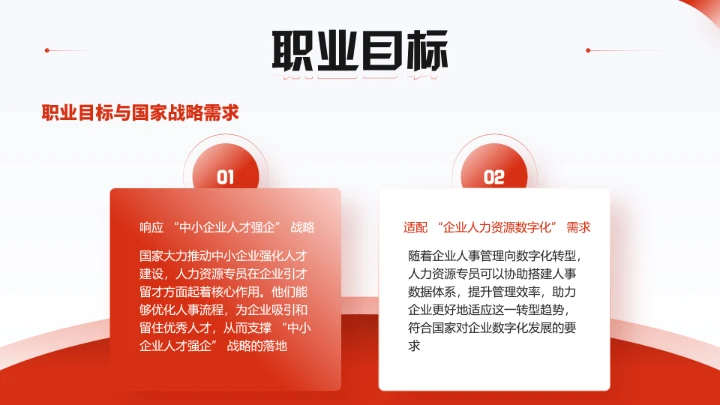 职业目标

职业目标与国家战略需求

01

响应 “中小企业人才强企” 战略

国家大力推动中小企业强化人才建设，人力资源专员在企业引才留才方面起着核心作用。他们能够优化人事流程，为企业吸引和留住优秀人才，从而支撑 “中小企业人才强企” 战略的落地

02

适配 “企业人力资源数字化” 需求

随着企业人事管理向数字化转型，人力资源专员可以协助搭建人事数据体系，提升管理效率，助力企业更好地适应这一转型趋势，符合国家对企业数字化发展的要求